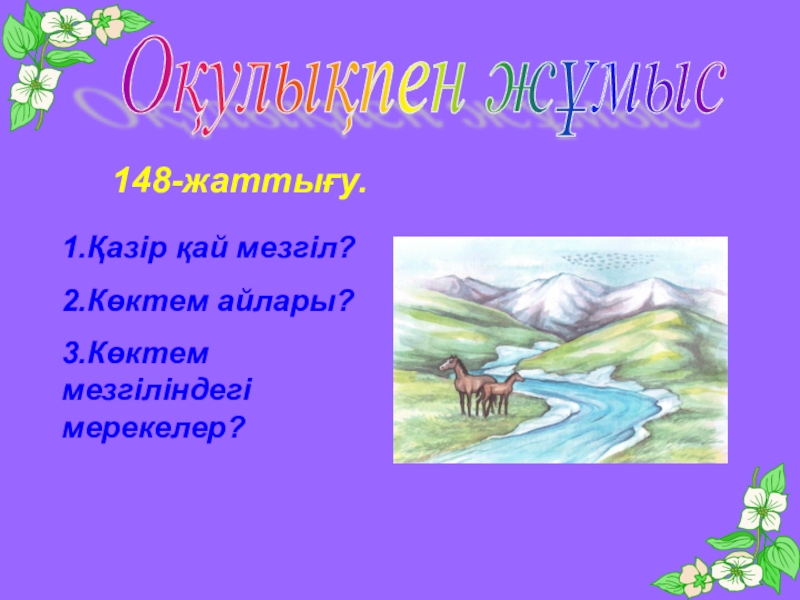 Оқулықпен жұмыс

148-жаттығу.

1.Қазір қай мезгіл?

2.Көктем айлары?

3.Көктем мезгіліндегі мерекелер?